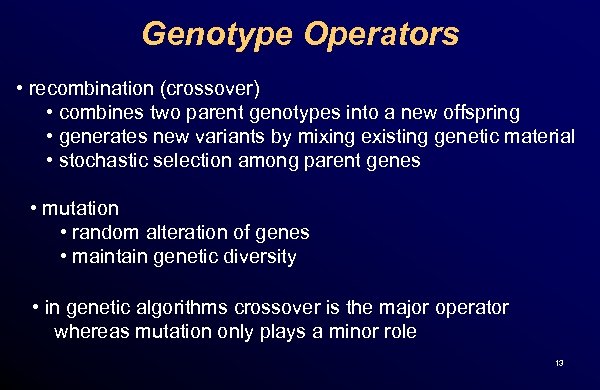 Genotype Operators

• recombination (crossover)
• combines two parent genotypes into a new offspring
• generates new variants by mixing existing genetic material
• stochastic selection among parent genes

• mutation
• random alteration of genes
• maintain genetic diversity

• in genetic algorithms crossover is the major operator whereas mutation only plays a minor role

13